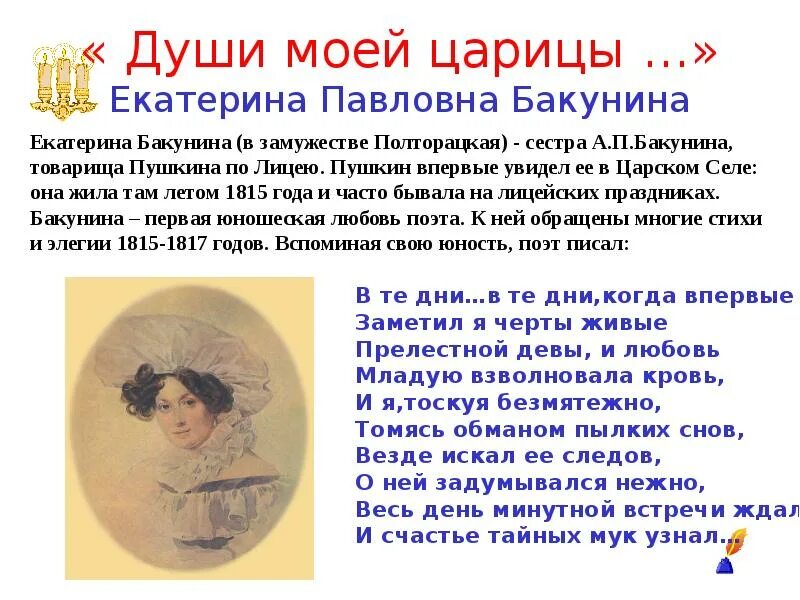 « Души моей царицы …»
Екатерина Павловна Бакунина

Екатерина Бакунина (в замужестве Полторацкая) - сестра А.П.Бакунина, товарища Пушкина по Лицею. Пушкин впервые увидел ее в Царском Селе: она жила там летом 1815 года и часто бывала на лицейских праздниках. Бакунина – первая юношеская любовь поэта. К ней обращены многие стихи и элегии 1815-1817 годов. Вспоминая свою юность, поэт писал:

В те дни…в те дни,когда впервые
Заметил я черты живые
Прелестной девы, и любовь
Младую взволновала кровь,
И я,тоскуя безмятежно,
Томясь обманом пылких снов,
Везде искал ее следов,
О ней задумывался нежно,
Весь день минутной встречи ждал
И счастье тайных мук узнал…